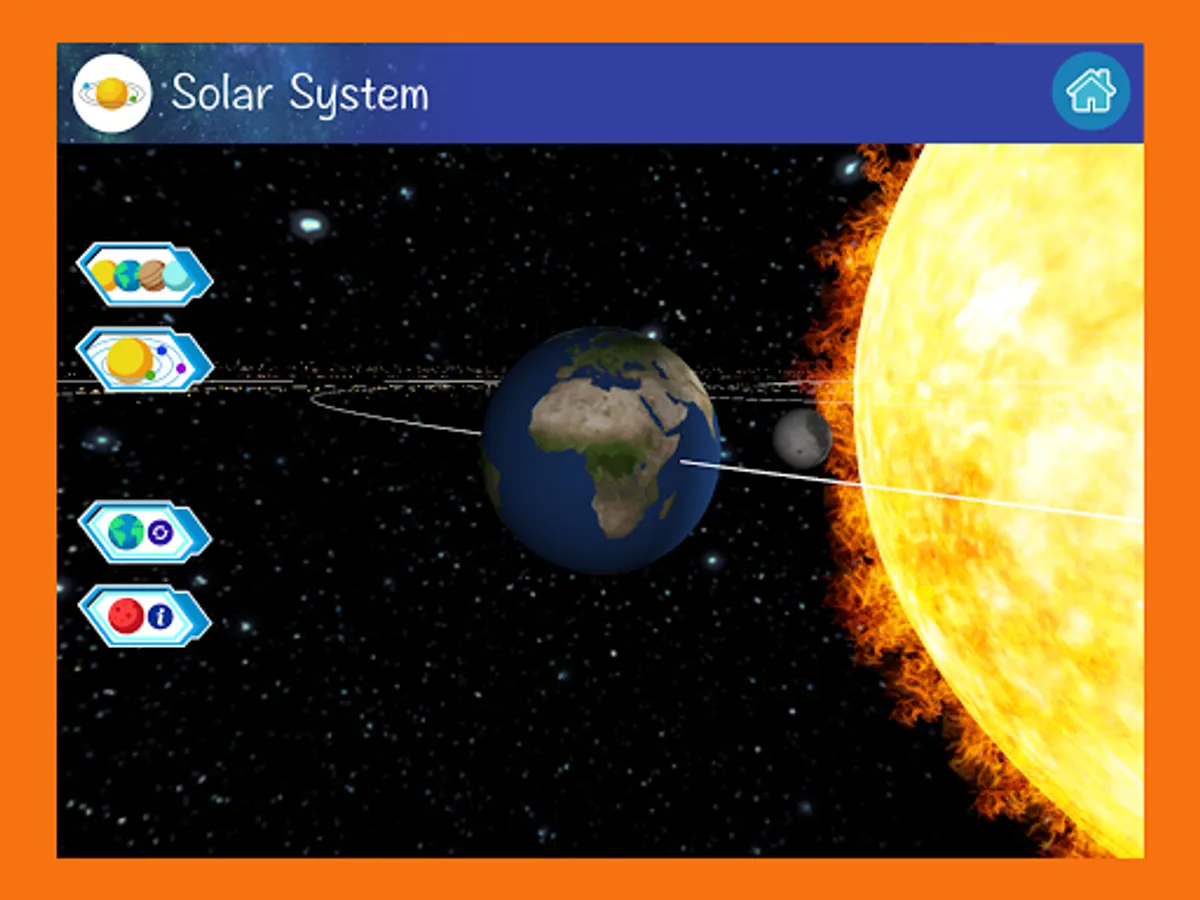 Solar System